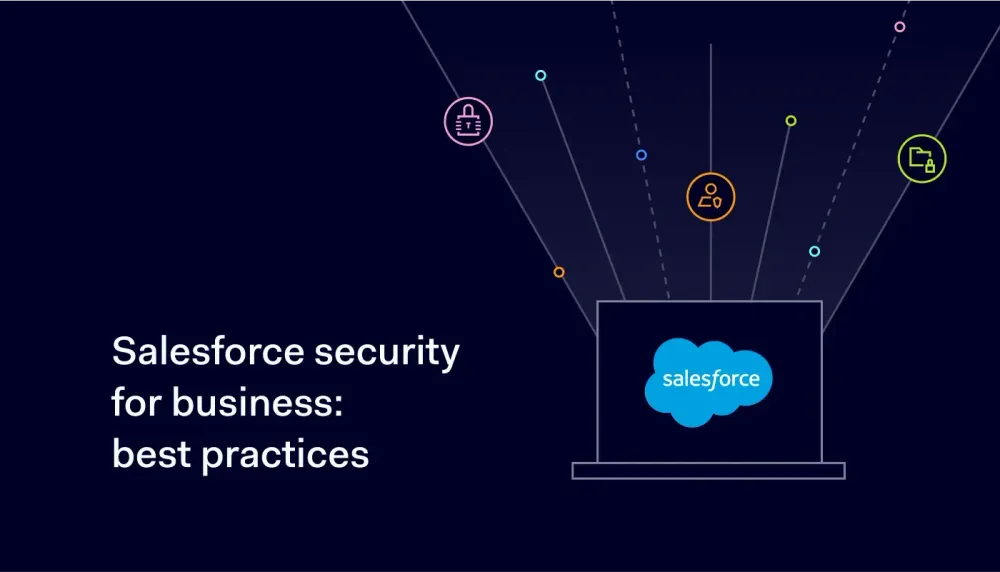 Salesforce security for business: best practices

salesforce